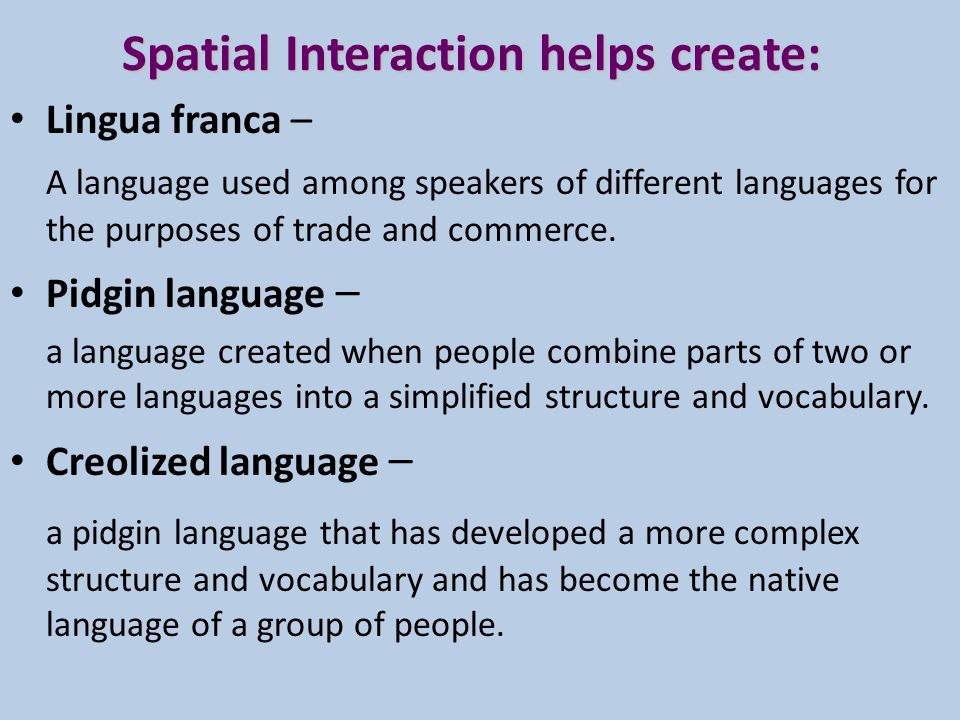 Spatial Interaction helps create:

• Lingua franca –

A language used among speakers of different languages for the purposes of trade and commerce.

• Pidgin language –

a language created when people combine parts of two or more languages into a simplified structure and vocabulary.

• Creolized language –

a pidgin language that has developed a more complex structure and vocabulary and has become the native language of a group of people.